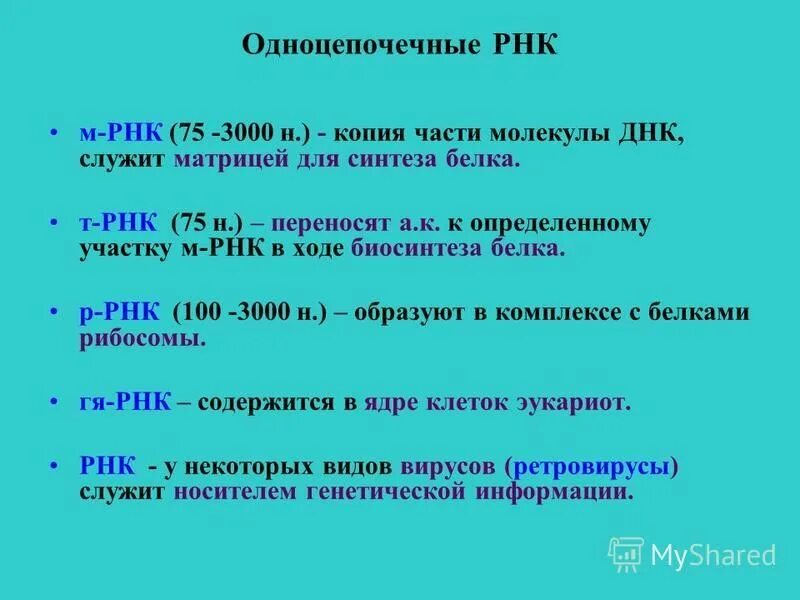 Одноцепочечные РНК

• м-РНК (75 -3000 н.) - копия части молекулы ДНК, служит матрицей для синтеза белка.

• т-РНК (75 н.) – переносят а.к. к определенному участку м-РНК в ходе биосинтеза белка.

• р-РНК (100 -3000 н.) – образуют в комплексе с белками рибосомы.

• гя-РНК – содержится в ядре клеток эукариот.

• РНК - у некоторых видов вирусов (ретровирусы) служит носителем генетической информации.

MyShared